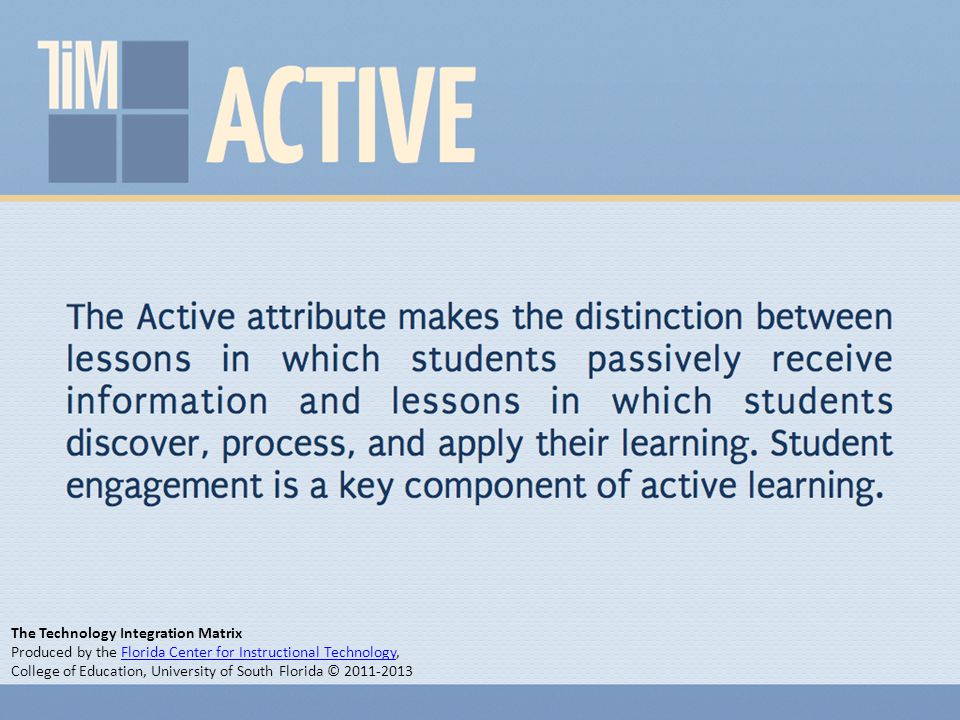 TIM ACTIVE

The Active attribute makes the distinction between lessons in which students passively receive information and lessons in which students discover, process, and apply their learning. Student engagement is a key component of active learning.

The Technology Integration Matrix
Produced by the Florida Center for Instructional Technology, College of Education, University of South Florida © 2011-2013